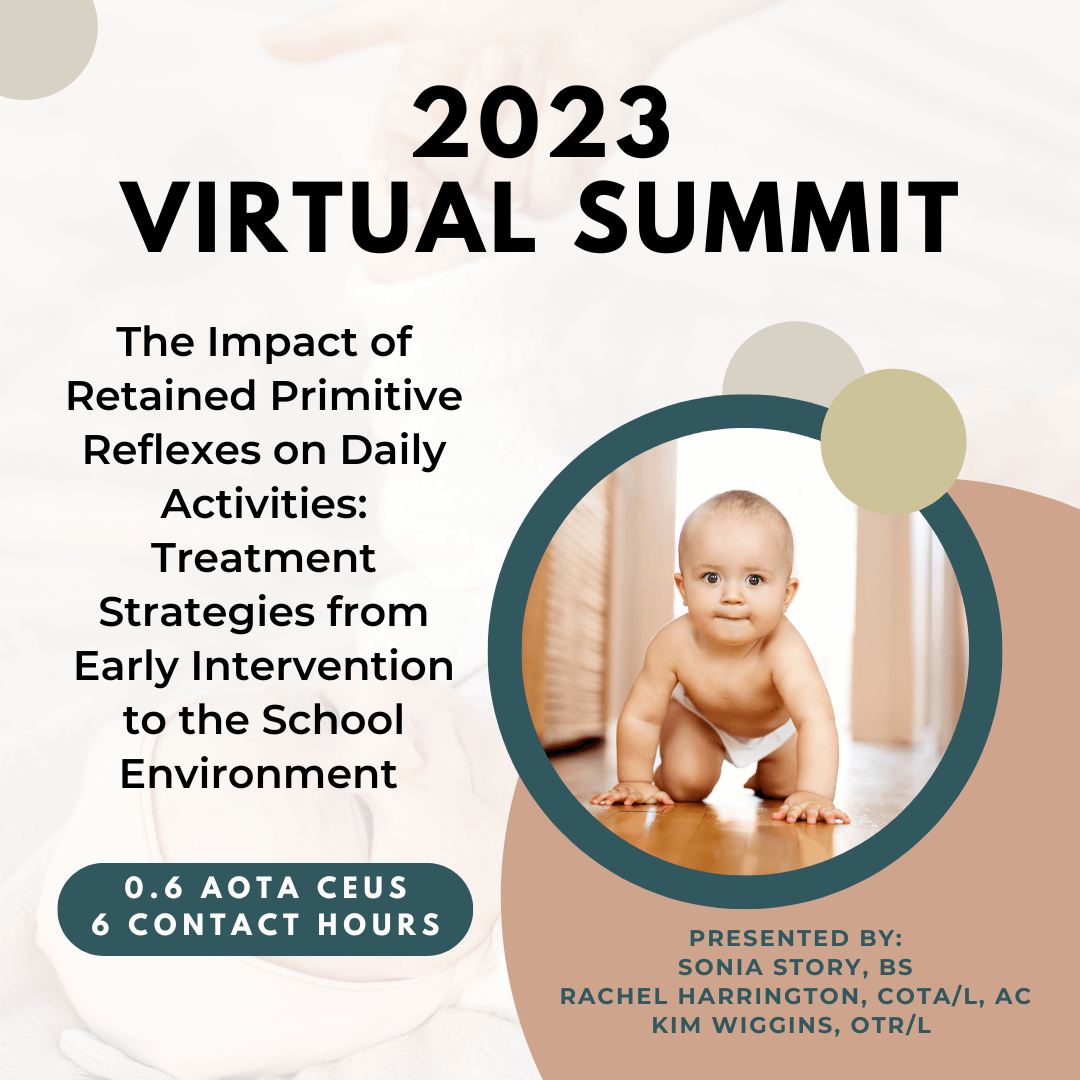 2023
VIRTUAL SUMMIT

The Impact of Retained Primitive Reflexes on Daily Activities: Treatment Strategies from Early Intervention to the School Environment

0.6 AOTA CEUS
6 CONTACT HOURS

PRESENTED BY:
SONIA STORY, BS
RACHEL HARRINGTON, COTA/L, AC
KIM WIGGINS, OTR/L